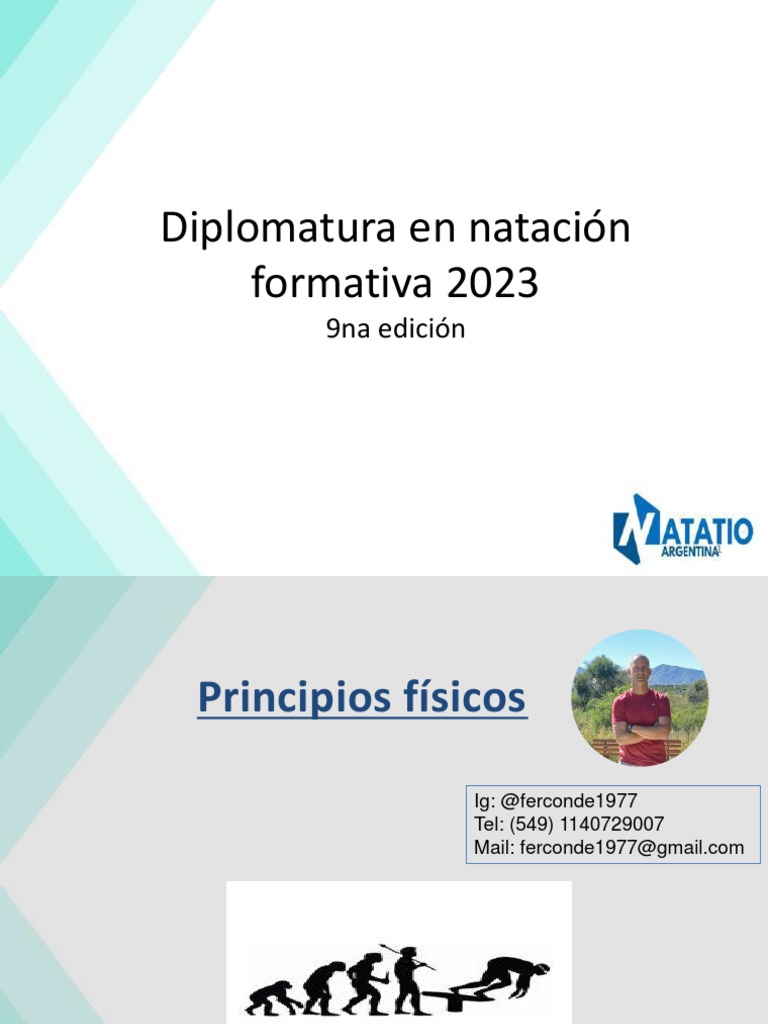 Diplomatura en natación formativa 2023
9na edición

NATATIO
ARGENTINA

Principios físicos

Ig: @ferconde1977
Tel: (549) 1140729007
Mail: ferconde1977@gmail.com